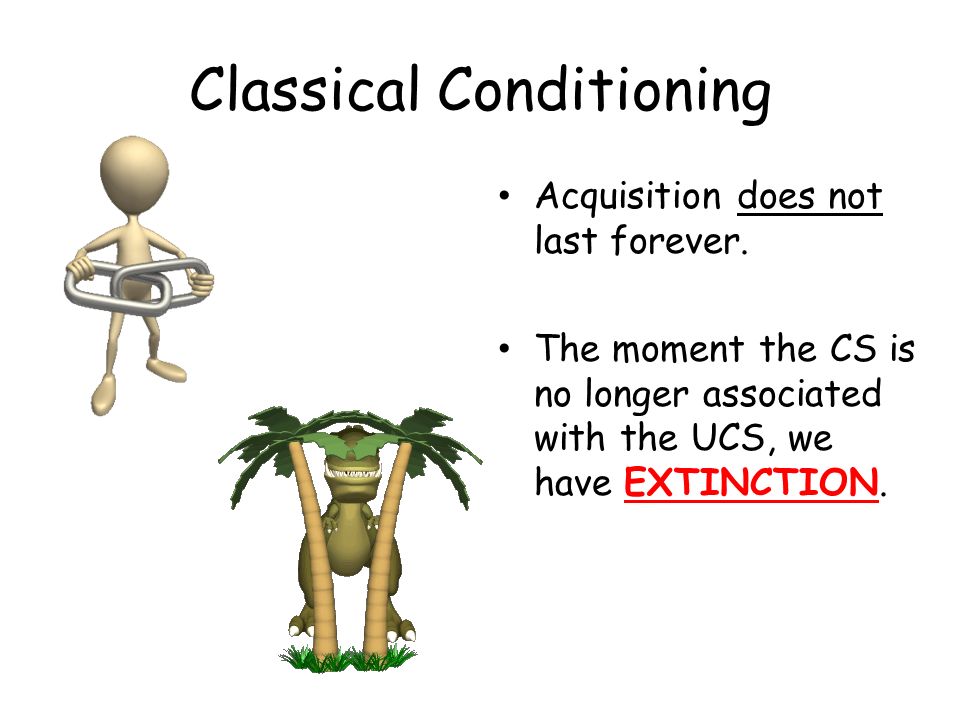 Classical Conditioning

• Acquisition does not last forever.

• The moment the CS is no longer associated with the UCS, we have EXTINCTION.